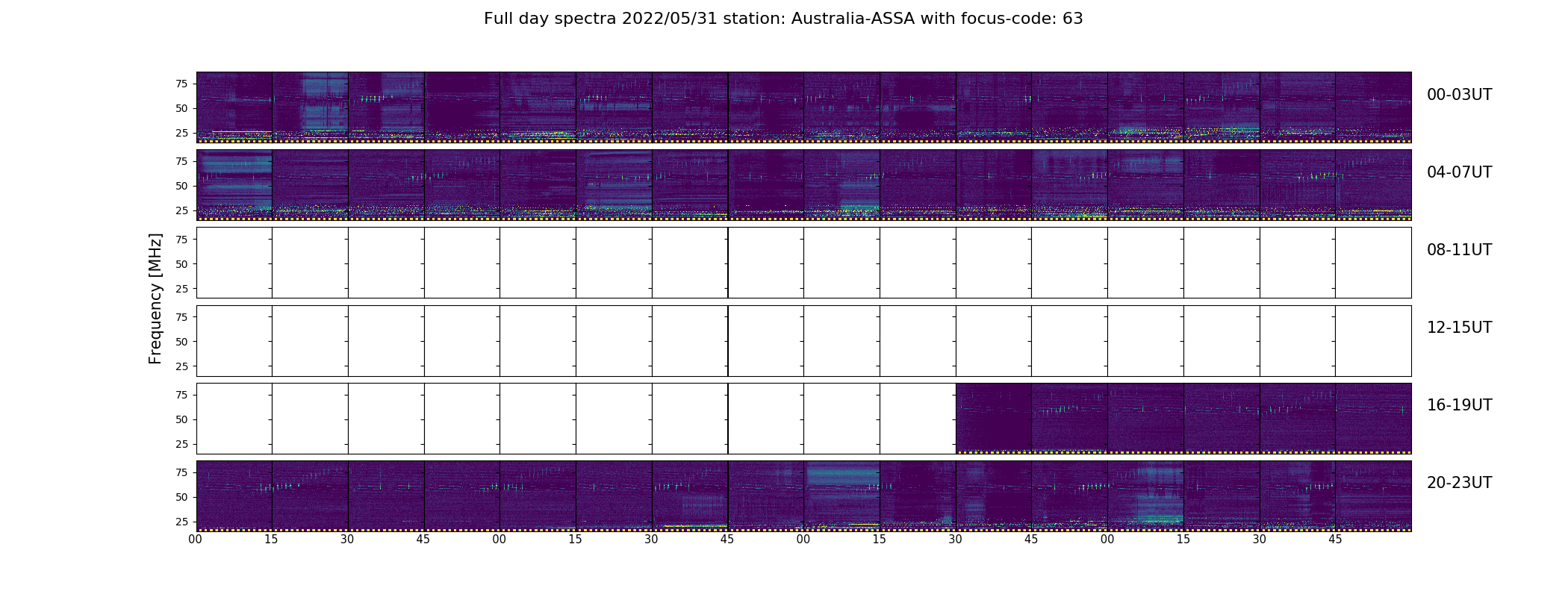 Full day spectra 2022/05/31 station: Australia-ASSA with focus-code: 63

Frequency [MHz]

75
50
25
00-03UT

75
50
25
04-07UT

75
50
25
08-11UT

75
50
25
12-15UT

75
50
25
16-19UT

75
50
25
20-23UT

00 15 30 45 00 15 30 45 00 15 30 45 00 15 30 45